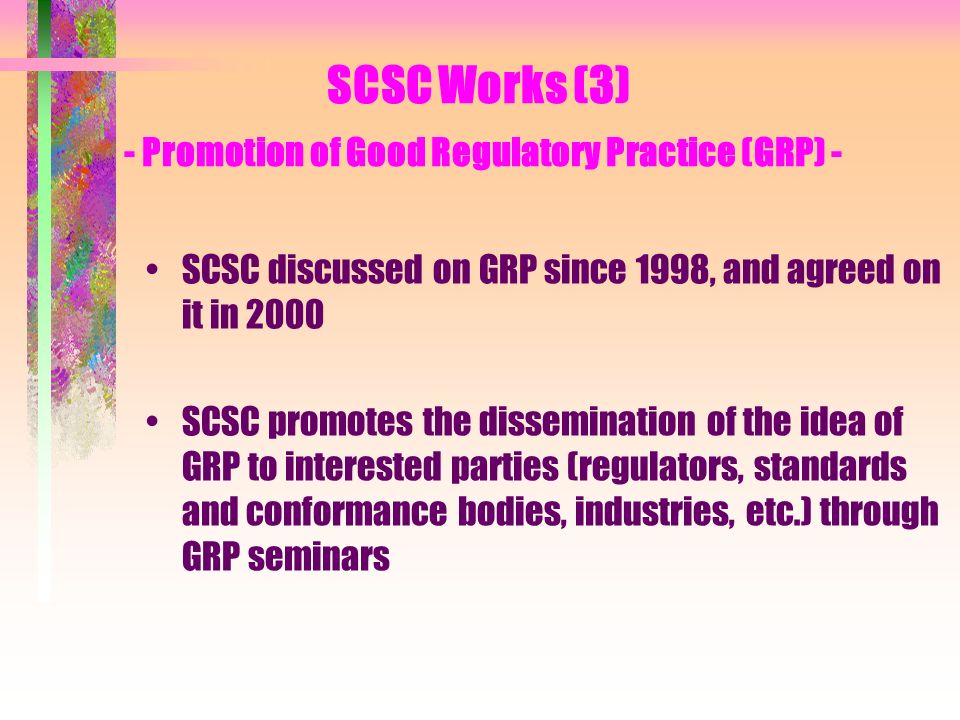 SCSC Works (3)

- Promotion of Good Regulatory Practice (GRP) -

• SCSC discussed on GRP since 1998, and agreed on it in 2000

• SCSC promotes the dissemination of the idea of GRP to interested parties (regulators, standards and conformance bodies, industries, etc.) through GRP seminars